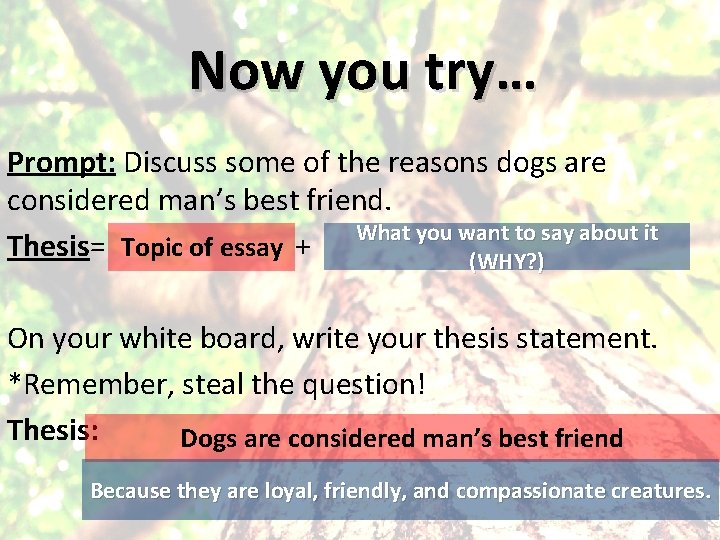 Now you try…

Prompt: Discuss some of the reasons dogs are considered man's best friend.

Thesis= Topic of essay + What you want to say about it (WHY?)

On your white board, write your thesis statement.

*Remember, steal the question!

Thesis: Dogs are considered man's best friend

Because they are loyal, friendly, and compassionate creatures.